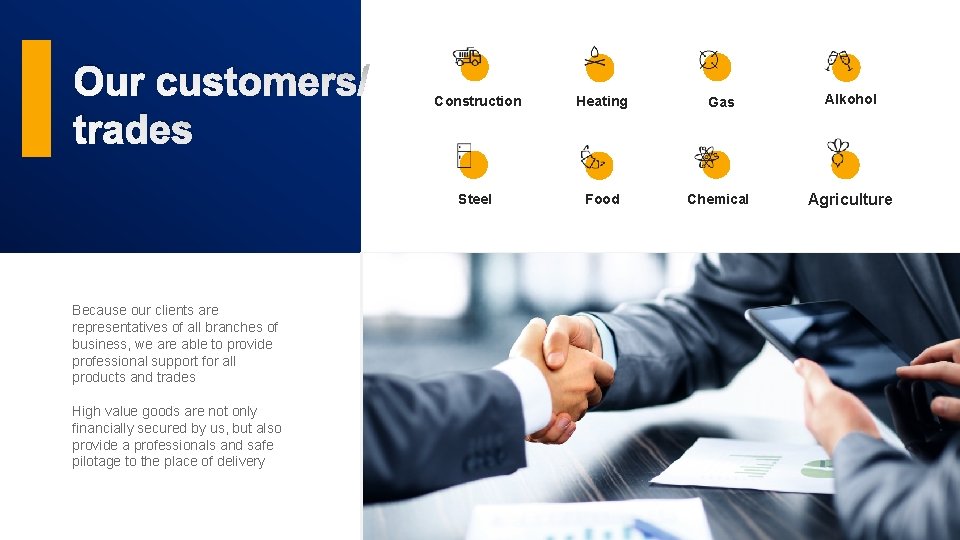 Our customers/ trades

Construction

Heating

Gas

Alkohol

Steel

Food

Chemical

Agriculture

Because our clients are representatives of all branches of business, we are able to provide professional support for all products and trades

High value goods are not only financially secured by us, but also provide a professionals and safe pilotage to the place of delivery